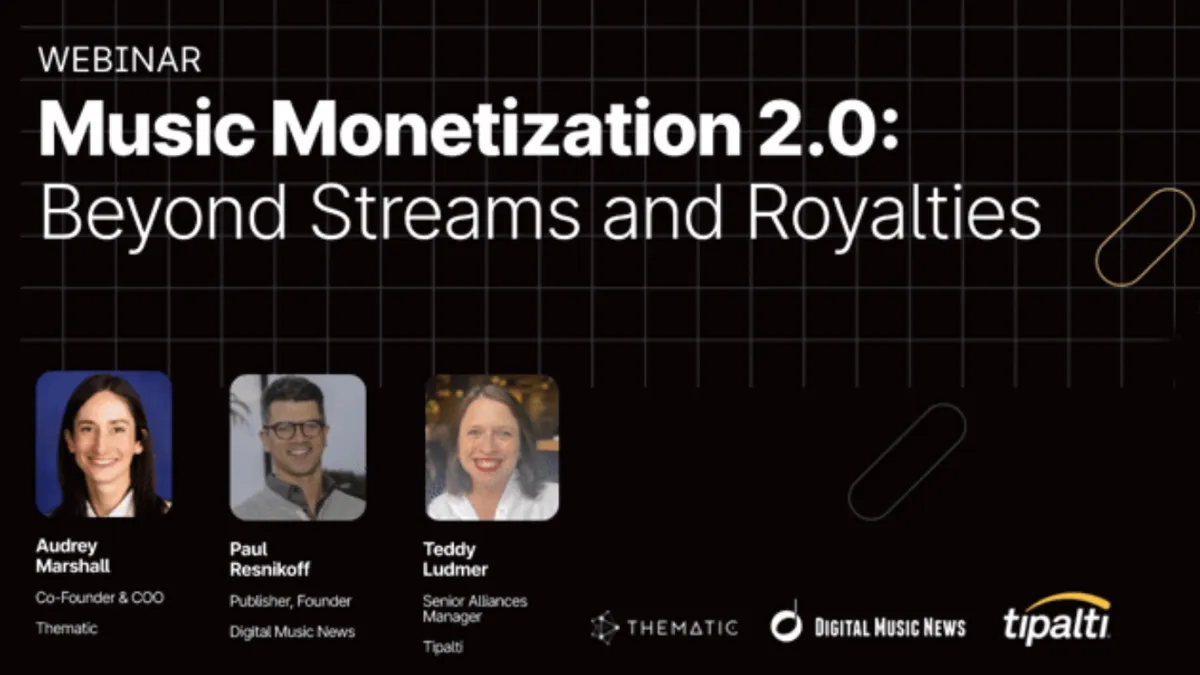 WEBINAR
Music Monetization 2.0:
Beyond Streams and Royalties

Audrey Marshall
Co-Founder & COO
Thematic

Paul Resnikoff
Publisher, Founder
Digital Music News

Teddy Ludmer
Senior Alliances Manager
Tipalti

THEMATIC
DIGITAL MUSIC NEWS
tipalti